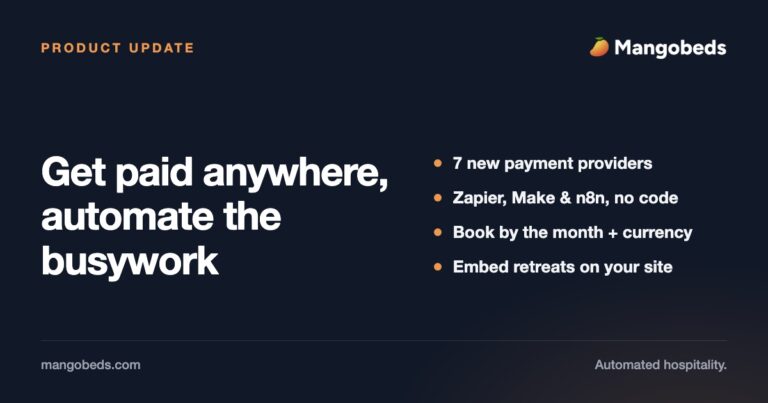 PRODUCT UPDATE

Mangobeds

Get paid anywhere, automate the busywork

- 7 new payment providers
- Zapier, Make & n8n, no code
- Book by the month + currency
- Embed retreats on your site

mangobeds.com

Automated hospitality.